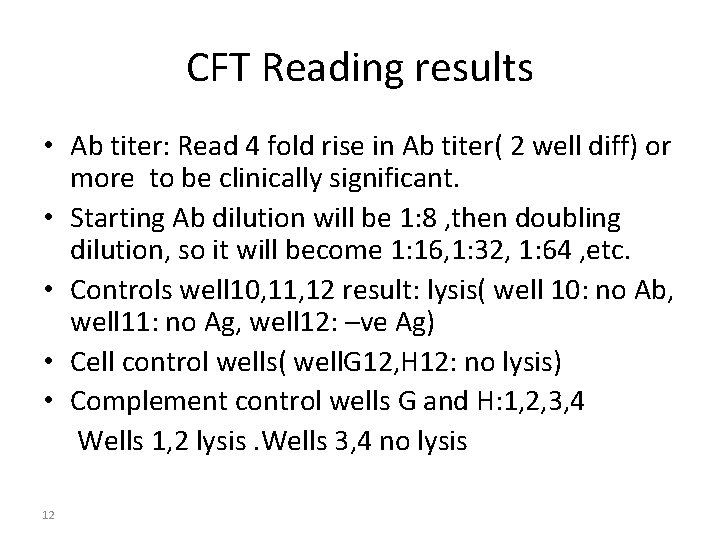 CFT Reading results

• Ab titer: Read 4 fold rise in Ab titer( 2 well diff) or more to be clinically significant.
• Starting Ab dilution will be 1:8 ,then doubling dilution, so it will become 1:16,1:32, 1:64 ,etc.
• Controls well10,11,12 result: lysis( well 10: no Ab, well11: no Ag, well12: –ve Ag)
• Cell control wells( wellG12,H12: no lysis)
• Complement control wells G and H:1,2,3,4
Wells 1,2 lysis .Wells 3,4 no lysis

12